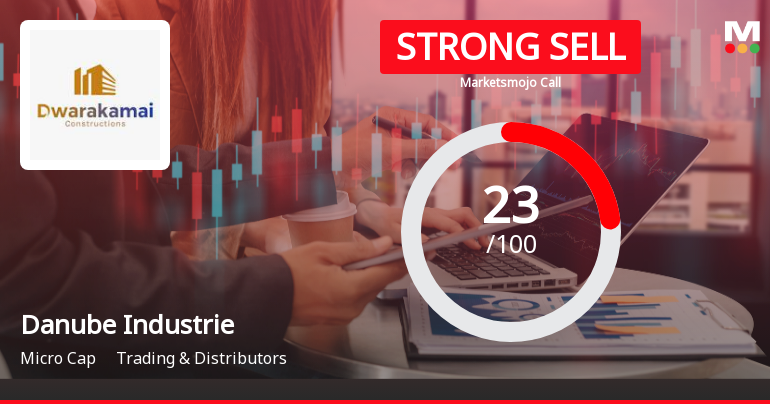 Dwarakamai
Constructions

STRONG SELL

Marketsmojo Call

M

23
/100

Danube Industrie

Micro Cap Trading & Distributors